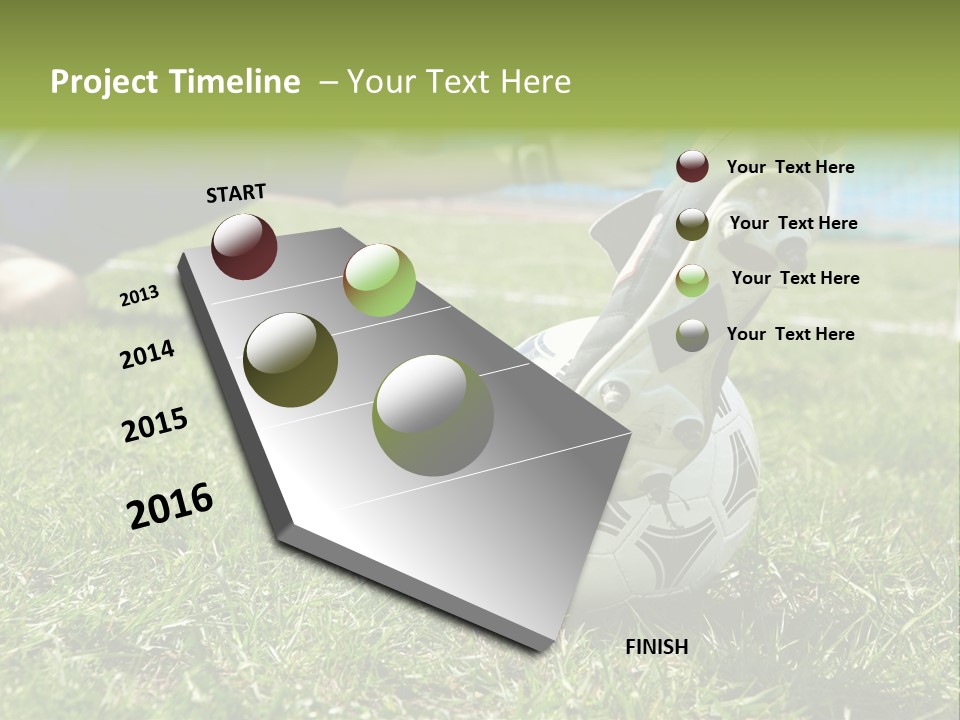 Project Timeline – Your Text Here

START

2013

2014

2015

2016

FINISH

Your Text Here

Your Text Here

Your Text Here

Your Text Here